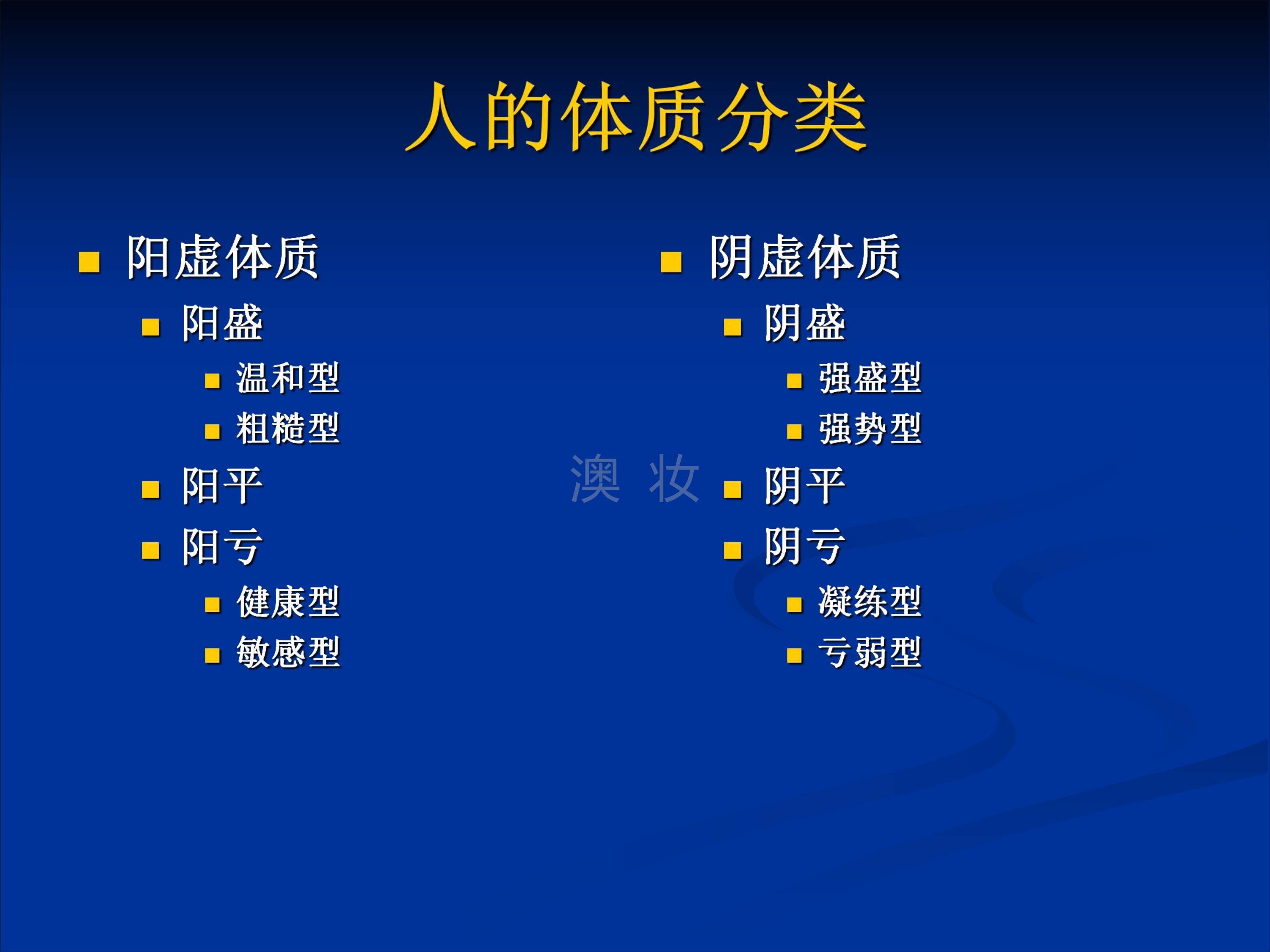 人的体质分类

- 阳虚体质
  - 阳盛
    - 温和型
    - 粗糙型
  - 阳平
  - 阳亏
    - 健康型
    - 敏感型

- 阴虚体质
  - 阴盛
    - 强盛型
    - 强势型
  - 阴平
  - 阴亏
    - 凝练型
    - 亏弱型

澳 妆